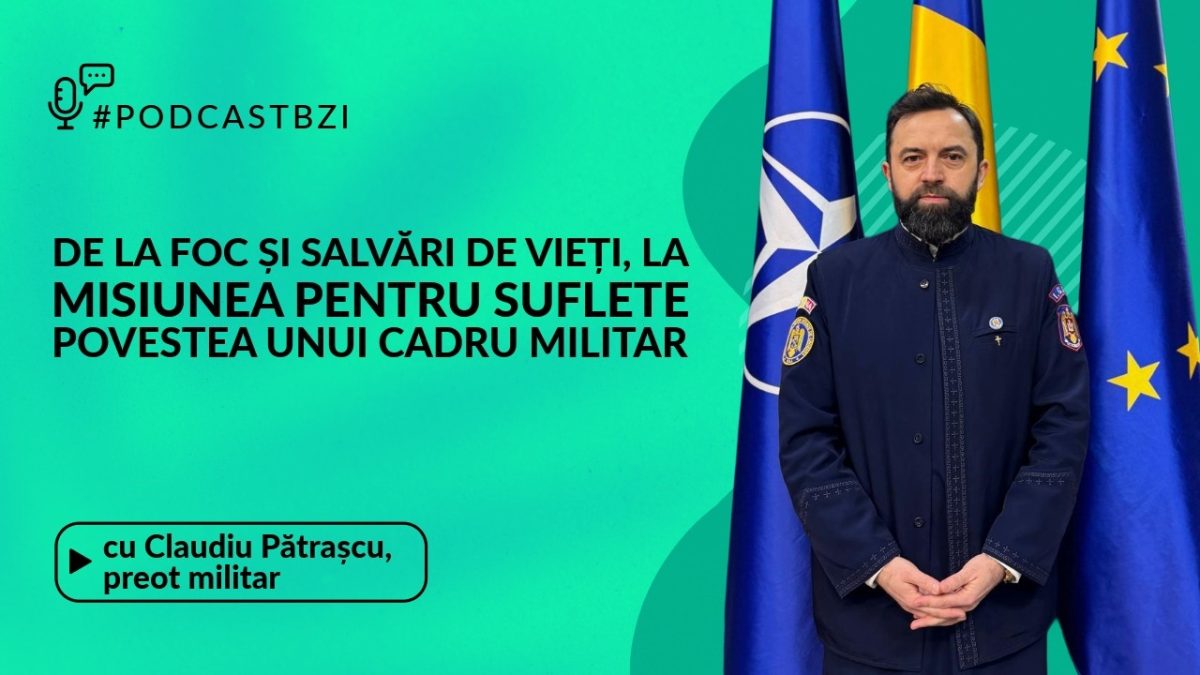 #PODCASTBZI

DE LA FOC ȘI SALVĂRI DE VIEȚI, LA MISIUNEA PENTRU SUFLETE POVESTEA UNUI CADRU MILITAR

cu Claudiu Pătrașcu, preot militar